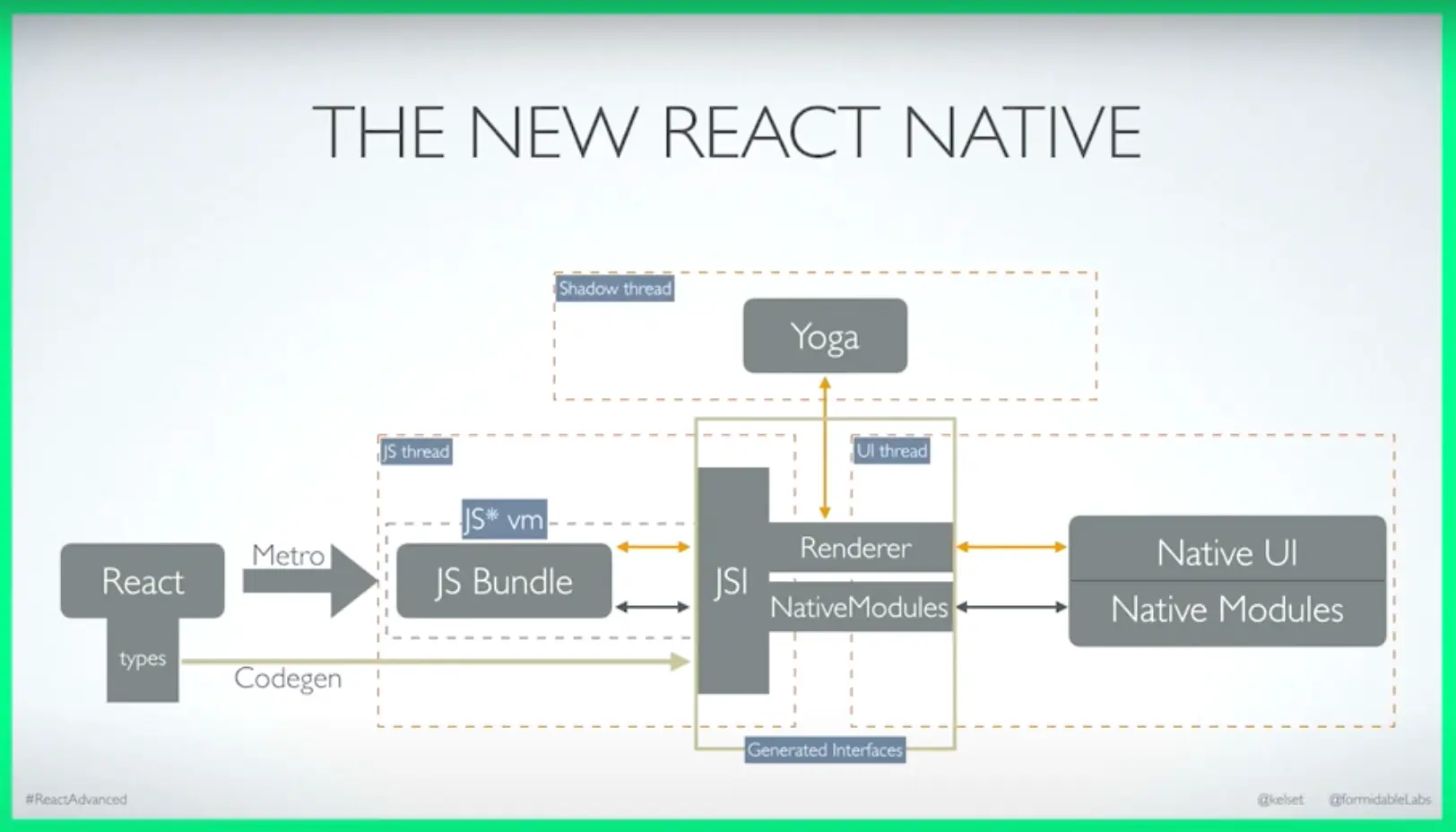 THE NEW REACT NATIVE

Shadow thread

Yoga

JS thread

UI thread

JS* vm

React

Metro

JS Bundle

JSI

Renderer

NativeModules

Native UI

Native Modules

types

Codegen

Generated Interfaces

#ReactAdvanced

@kelset

@formidableLabs